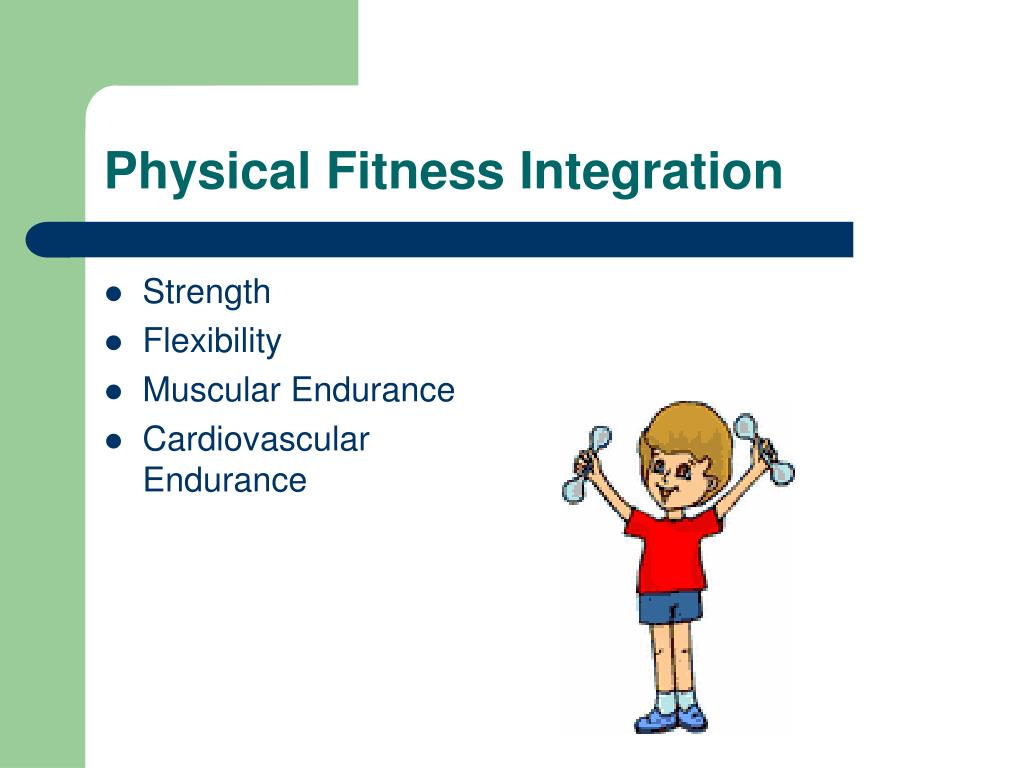 Physical Fitness Integration

- Strength
- Flexibility
- Muscular Endurance
- Cardiovascular Endurance